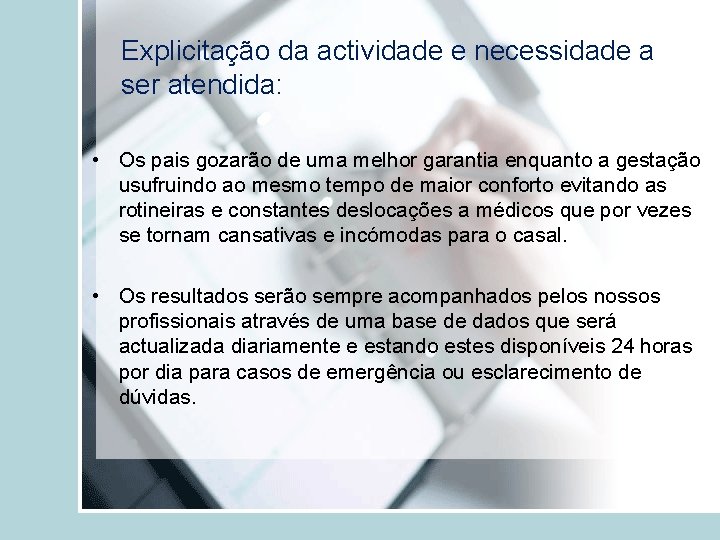 Explicitação da actividade e necessidade a ser atendida:

• Os pais gozarão de uma melhor garantia enquanto a gestação usufruindo ao mesmo tempo de maior conforto evitando as rotineiras e constantes deslocações a médicos que por vezes se tornam cansativas e incómodas para o casal.

• Os resultados serão sempre acompanhados pelos nossos profissionais através de uma base de dados que será actualizada diariamente e estando estes disponíveis 24 horas por dia para casos de emergência ou esclarecimento de dúvidas.